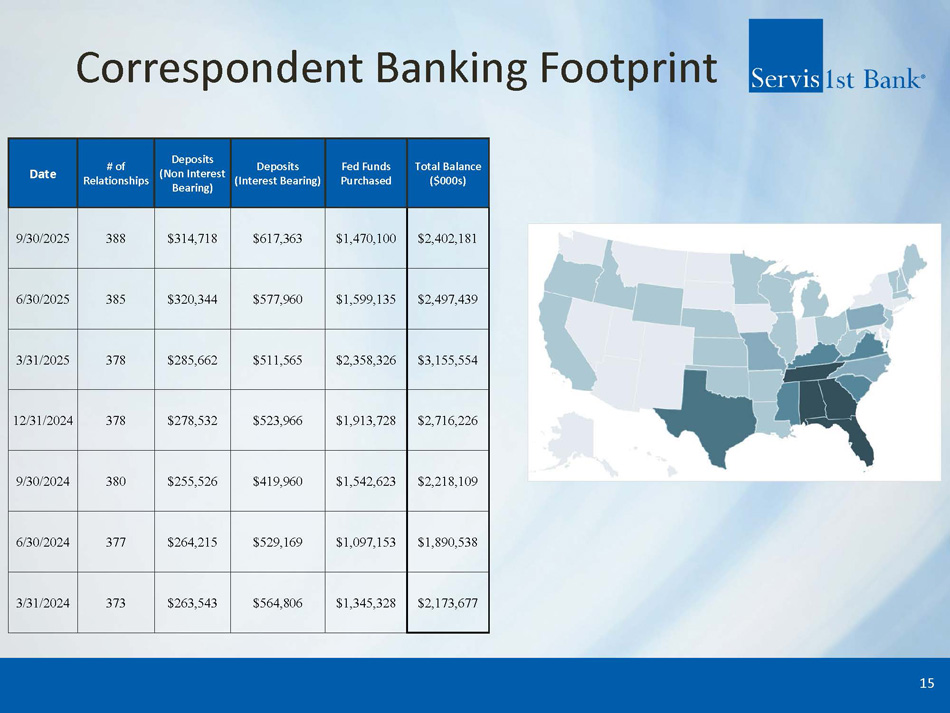 Correspondent Banking Footprint

Servis1st Bank®

| Date | # of Relationships | Deposits (Non Interest Bearing) | Deposits (Interest Bearing) | Fed Funds Purchased | Total Balance ($000s) |
|---|---|---|---|---|---|
| 9/30/2025 | 388 | $314,718 | $617,363 | $1,470,100 | $2,402,181 |
| 6/30/2025 | 385 | $320,344 | $577,960 | $1,599,135 | $2,497,439 |
| 3/31/2025 | 378 | $285,662 | $511,565 | $2,358,326 | $3,155,554 |
| 12/31/2024 | 378 | $278,532 | $523,966 | $1,913,728 | $2,716,226 |
| 9/30/2024 | 380 | $255,526 | $419,960 | $1,542,623 | $2,218,109 |
| 6/30/2024 | 377 | $264,215 | $529,169 | $1,097,153 | $1,890,538 |
| 3/31/2024 | 373 | $263,543 | $564,806 | $1,345,328 | $2,173,677 |

15